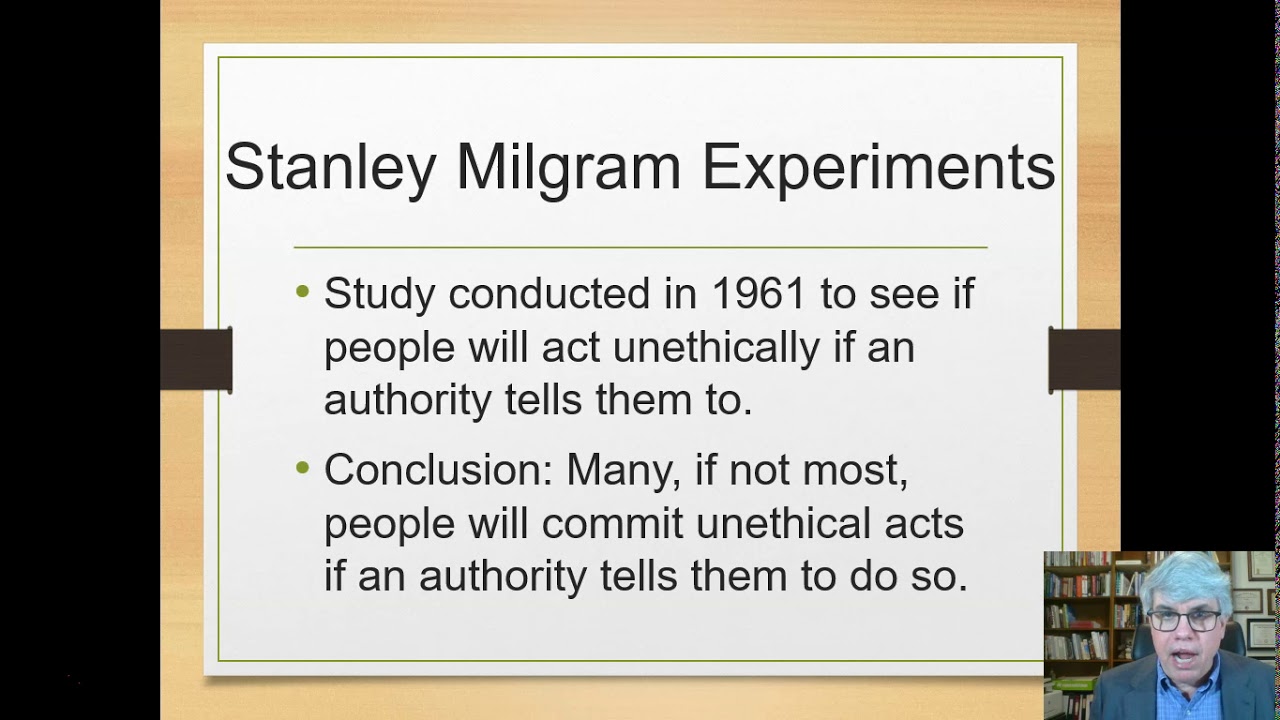 Stanley Milgram Experiments

• Study conducted in 1961 to see if people will act unethically if an authority tells them to.

• Conclusion: Many, if not most, people will commit unethical acts if an authority tells them to do so.